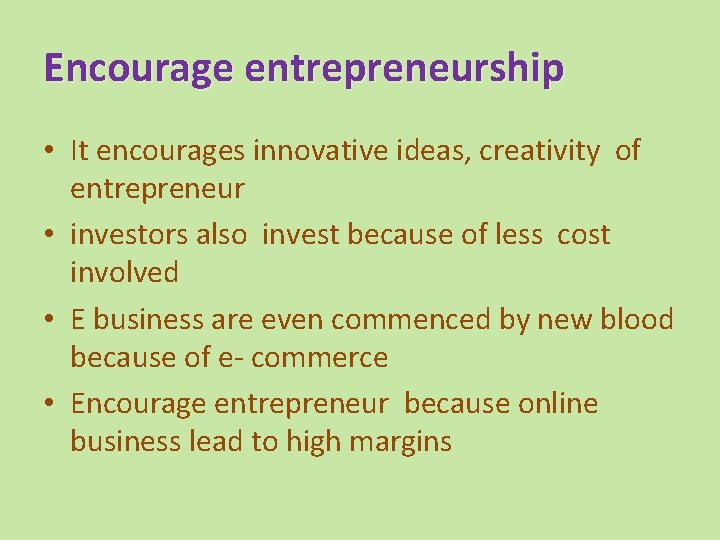 Encourage entrepreneurship

• It encourages innovative ideas, creativity of entrepreneur
• investors also invest because of less cost involved
• E business are even commenced by new blood because of e- commerce
• Encourage entrepreneur because online business lead to high margins